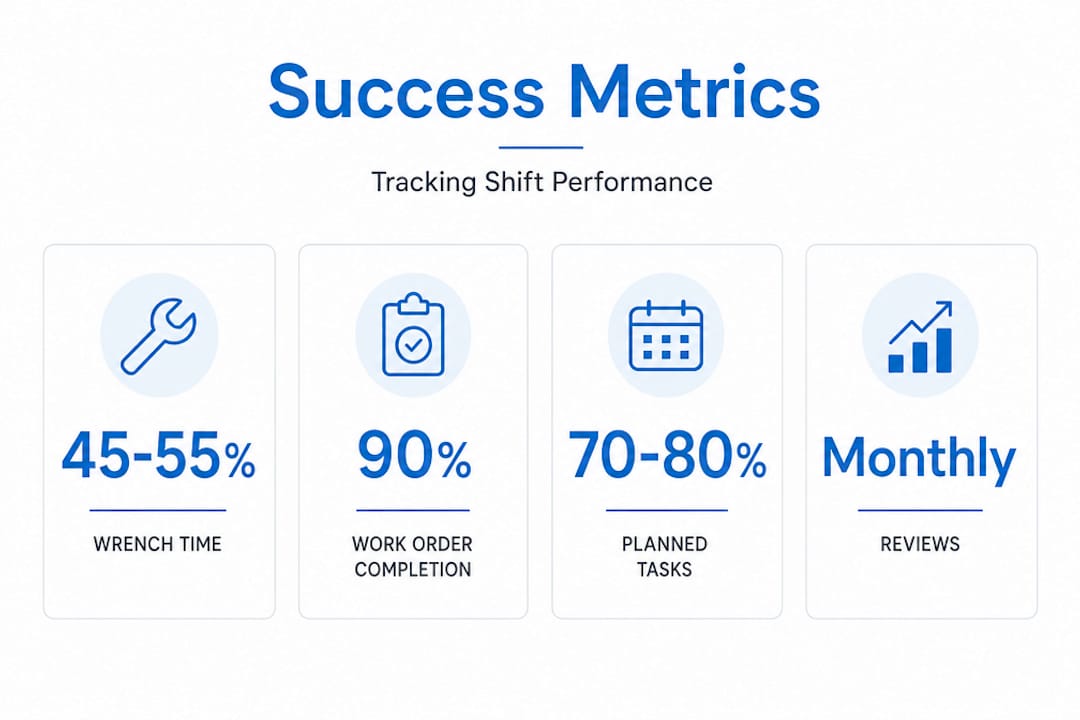 Success Metrics

Tracking Shift Performance

45-55%

WRENCH TIME

90%

WORK ORDER COMPLETION

70-80%

PLANNED TASKS

Monthly

REVIEWS